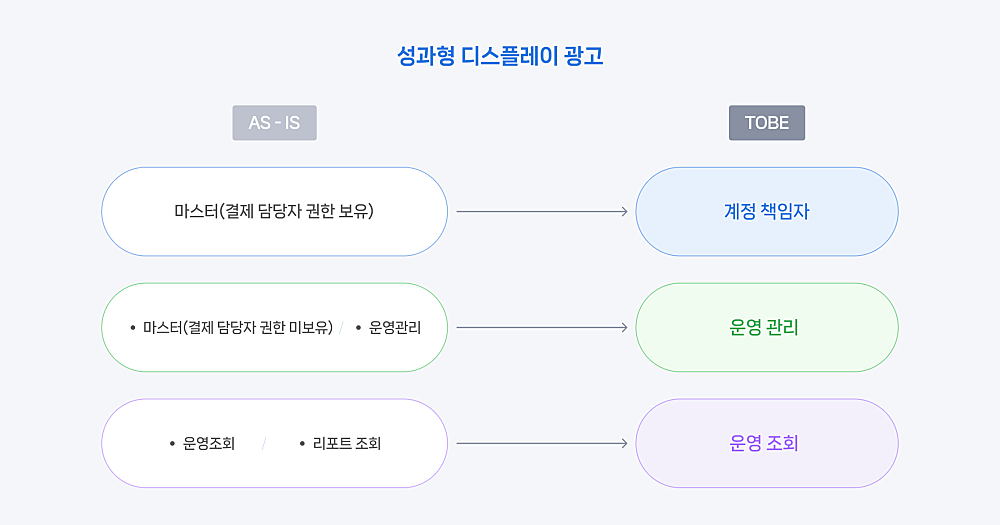 성과형 디스플레이 광고

AS - IS

TOBE

마스터(결제 담당자 권한 보유)

계정 책임자

• 마스터(결제 담당자 권한 미보유) / • 운영관리

운영 관리

• 운영조회 / • 리포트 조회

운영 조회